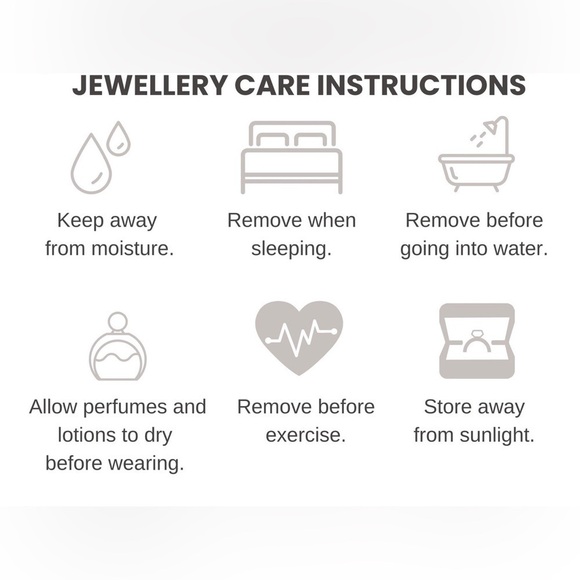 JEWELLERY CARE INSTRUCTIONS

Keep away from moisture.

Remove when sleeping.

Remove before going into water.

Allow perfumes and lotions to dry before wearing.

Remove before exercise.

Store away from sunlight.